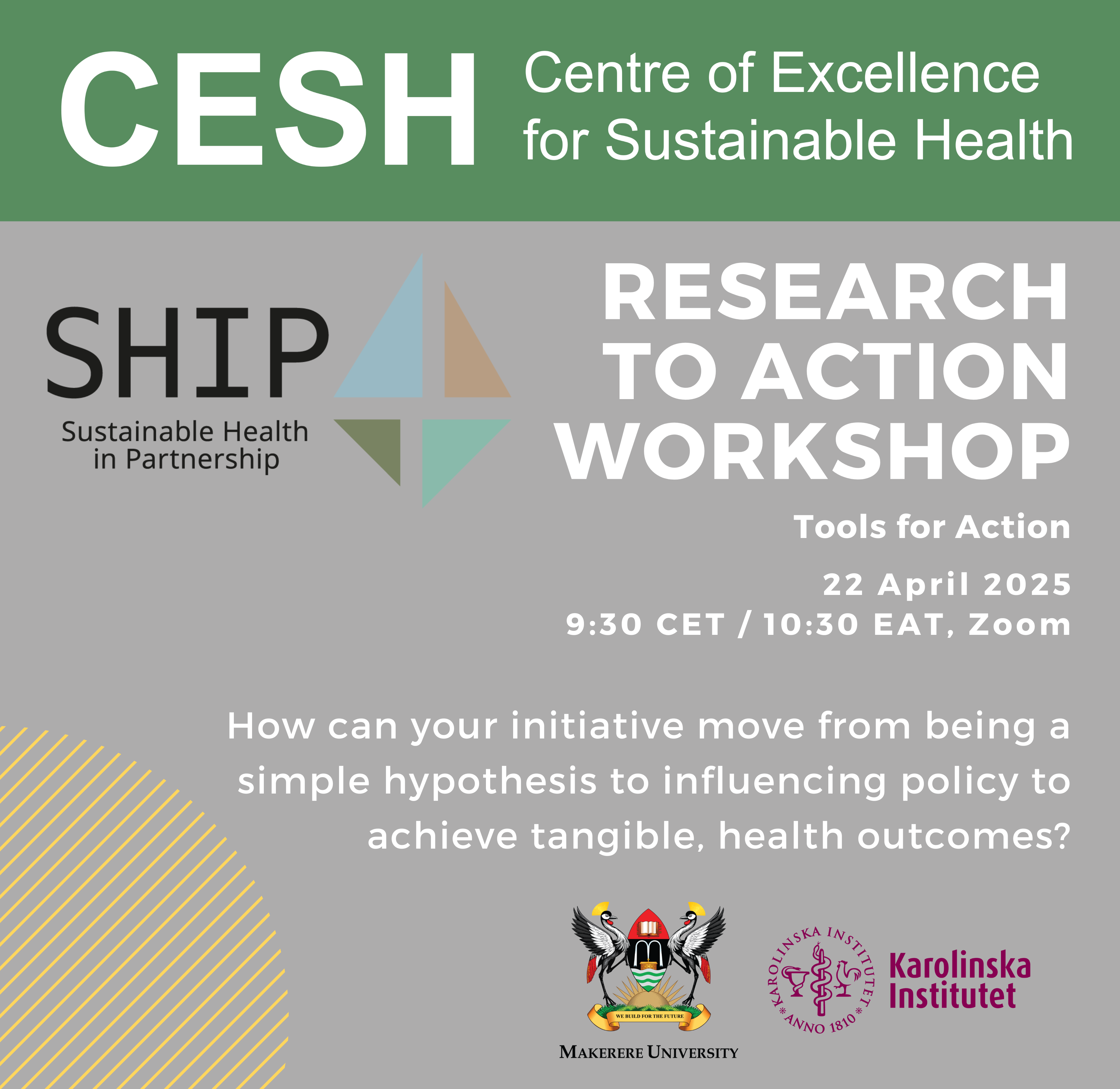 CESH Centre of Excellence for Sustainable Health

SHIP
Sustainable Health in Partnership

RESEARCH TO ACTION WORKSHOP

Tools for Action

22 April 2025
9:30 CET / 10:30 EAT, Zoom

How can your initiative move from being a simple hypothesis to influencing policy to achieve tangible, health outcomes?

WE BUILD FOR THE FUTURE
MAKERERE UNIVERSITY

KAROLINSKA INSTITUTET * ANNO 1810 *
Karolinska Institutet